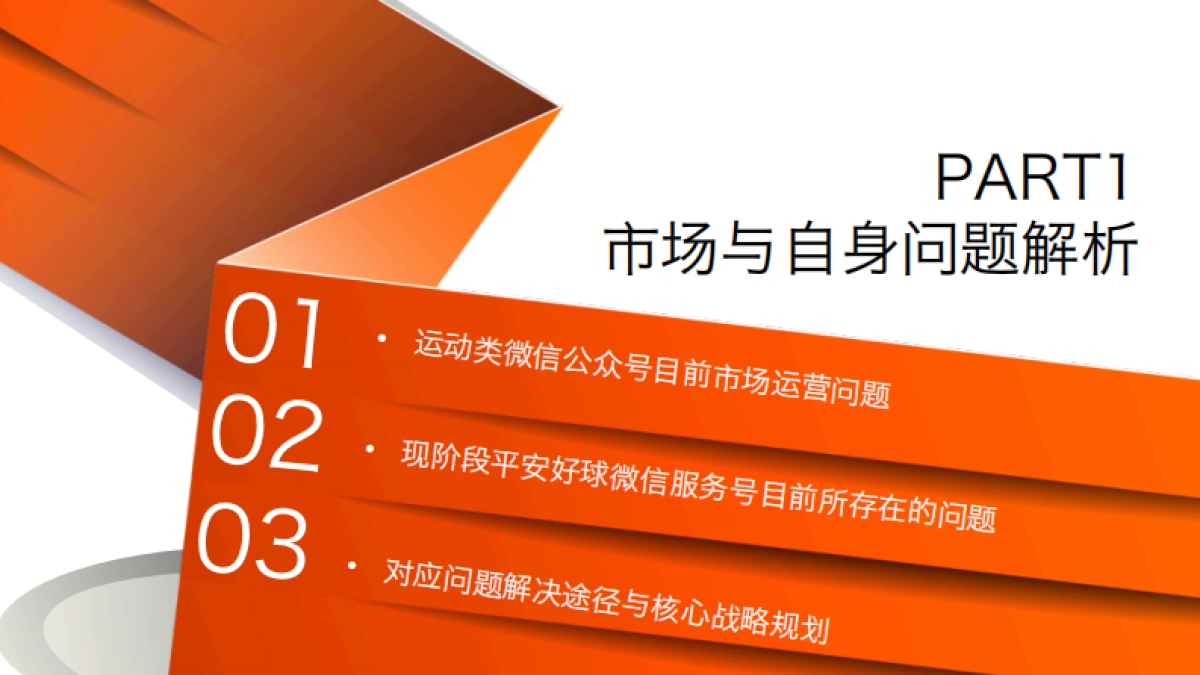 PART1
市场与自身问题解析

01 · 运动类微信公众号目前市场运营问题

02 · 现阶段平安好球微信服务号目前所存在的问题

03 · 对应问题解决途径与核心战略规划